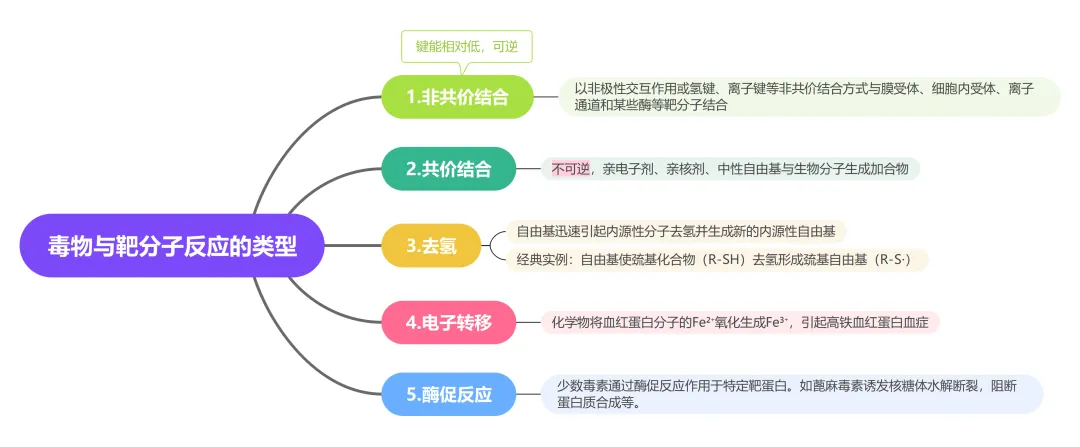 毒物与靶分子反应的类型

键能相对低，可逆

1.非共价结合

以非极性交互作用或氢键、离子键等非共价结合方式与膜受体、细胞内受体、离子通道和某些酶等靶分子结合

2.共价结合

不可逆，亲电子剂、亲核剂、中性自由基与生物分子生成加合物

3.去氢

自由基迅速引起内源性分子去氢并生成新的内源性自由基

经典实例：自由基使巯基化合物（R-SH）去氢形成巯基自由基（R-S·）

4.电子转移

化学物将血红蛋白分子的$Fe^{2+}$氧化生成$Fe^{3+}$，引起高铁血红蛋白血症

5.酶促反应

少数毒素通过酶促反应作用于特定靶蛋白。如蓖麻毒素诱发核糖体水解断裂，阻断蛋白质合成等。